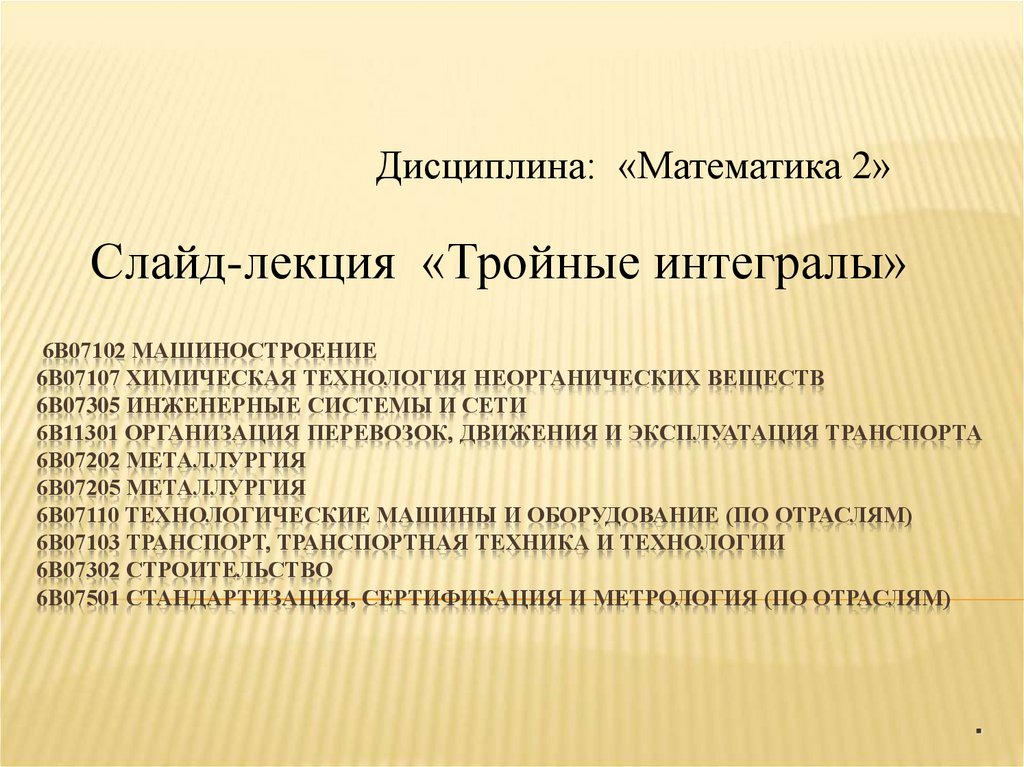 Дисциплина: «Математика 2»

Слайд-лекция «Тройные интегралы»

6В07102 МАШИНОСТРОЕНИЕ
6В07107 ХИМИЧЕСКАЯ ТЕХНОЛОГИЯ НЕОРГАНИЧЕСКИХ ВЕЩЕСТВ
6В07305 ИНЖЕНЕРНЫЕ СИСТЕМЫ И СЕТИ
6В11301 ОРГАНИЗАЦИЯ ПЕРЕВОЗОК, ДВИЖЕНИЯ И ЭКСПЛУАТАЦИЯ ТРАНСПОРТА
6В07202 МЕТАЛЛУРГИЯ
6В07205 МЕТАЛЛУРГИЯ
6В07110 ТЕХНОЛОГИЧЕСКИЕ МАШИНЫ И ОБОРУДОВАНИЕ (ПО ОТРАСЛЯМ)
6В07103 ТРАНСПОРТ, ТРАНСПОРТНАЯ ТЕХНИКА И ТЕХНОЛОГИИ
6В07302 СТРОИТЕЛЬСТВО
6В07501 СТАНДАРТИЗАЦИЯ, СЕРТИФИКАЦИЯ И МЕТРОЛОГИЯ (ПО ОТРАСЛЯМ)

.